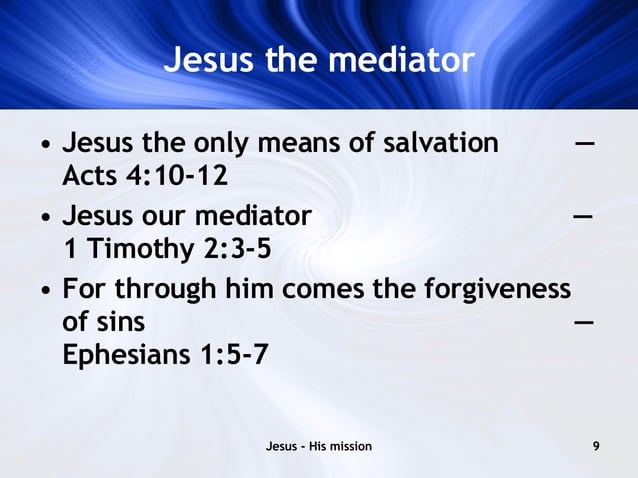 Jesus the mediator

• Jesus the only means of salvation – Acts 4:10-12
• Jesus our mediator – 1 Timothy 2:3-5
• For through him comes the forgiveness of sins – Ephesians 1:5-7

Jesus - His mission

9